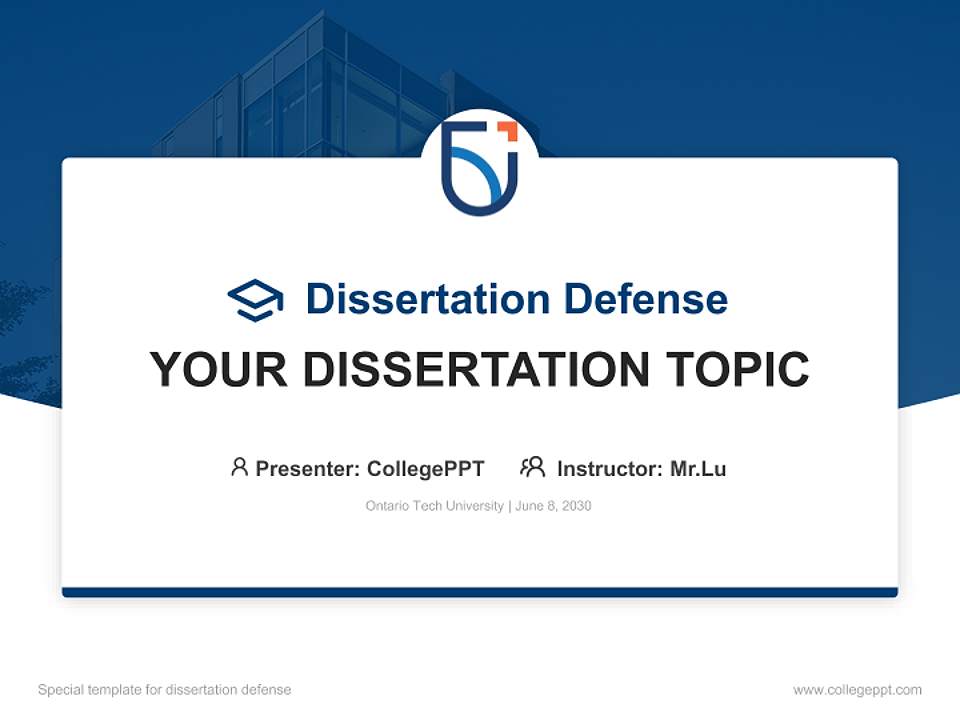 Dissertation Defense

YOUR DISSERTATION TOPIC

Presenter: CollegePPT Instructor: Mr.Lu

Ontario Tech University | June 8, 2030

Special template for dissertation defense

www.collegeppt.com